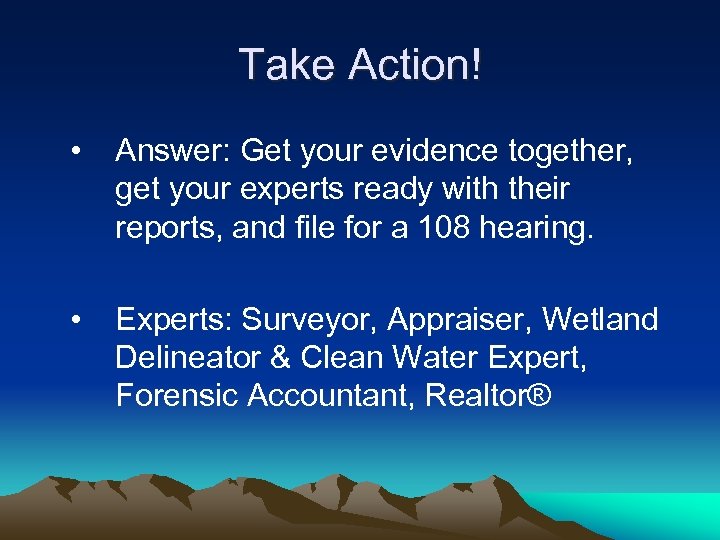 Take Action!

• Answer: Get your evidence together, get your experts ready with their reports, and file for a 108 hearing.

• Experts: Surveyor, Appraiser, Wetland Delineator & Clean Water Expert, Forensic Accountant, Realtor®